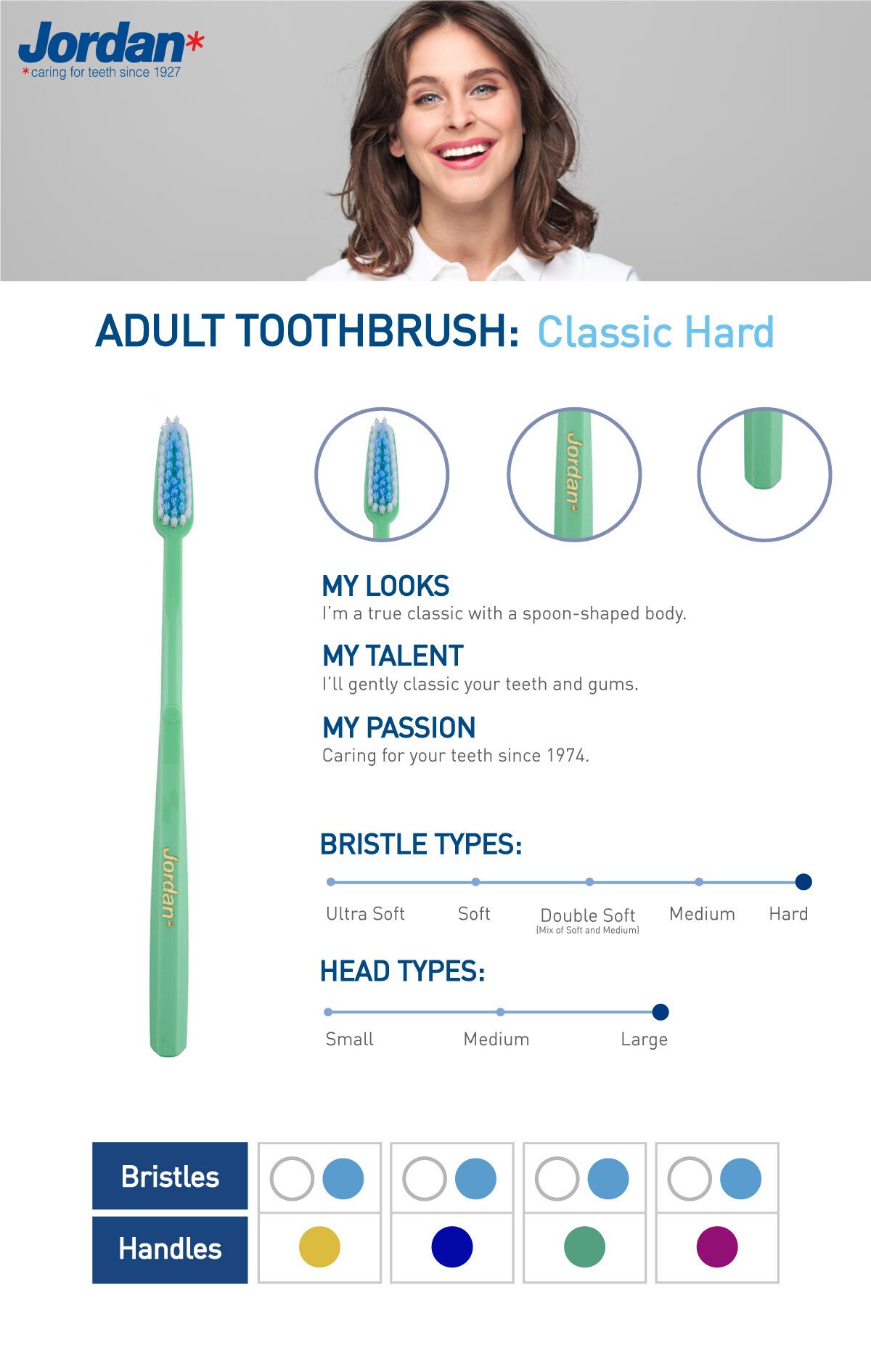 Jordan*
*caring for teeth since 1927

ADULT TOOTHBRUSH: Classic Hard

Jordan*

Jordan*

MY LOOKS
I'm a true classic with a spoon-shaped body.

MY TALENT
I'll gently classic your teeth and gums.

MY PASSION
Caring for your teeth since 1974.

BRISTLE TYPES:

Ultra Soft
Soft
Double Soft
(Mix of Soft and Medium)
Medium
Hard

HEAD TYPES:

Small
Medium
Large

Bristles

Handles